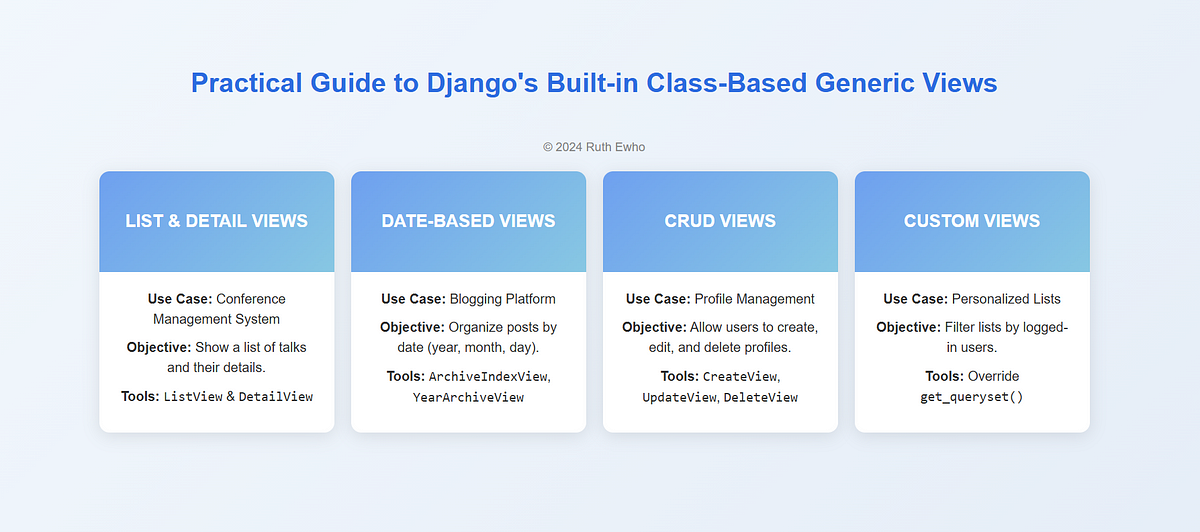 Practical Guide to Django's Built-in Class-Based Generic Views

© 2024 Ruth Ewho

LIST & DETAIL VIEWS

Use Case: Conference Management System

Objective: Show a list of talks and their details.

Tools: ListView & DetailView

DATE-BASED VIEWS

Use Case: Blogging Platform

Objective: Organize posts by date (year, month, day).

Tools: ArchiveIndexView, YearArchiveView

CRUD VIEWS

Use Case: Profile Management

Objective: Allow users to create, edit, and delete profiles.

Tools: CreateView, UpdateView, DeleteView

CUSTOM VIEWS

Use Case: Personalized Lists

Objective: Filter lists by logged-in users.

Tools: Override get_queryset()